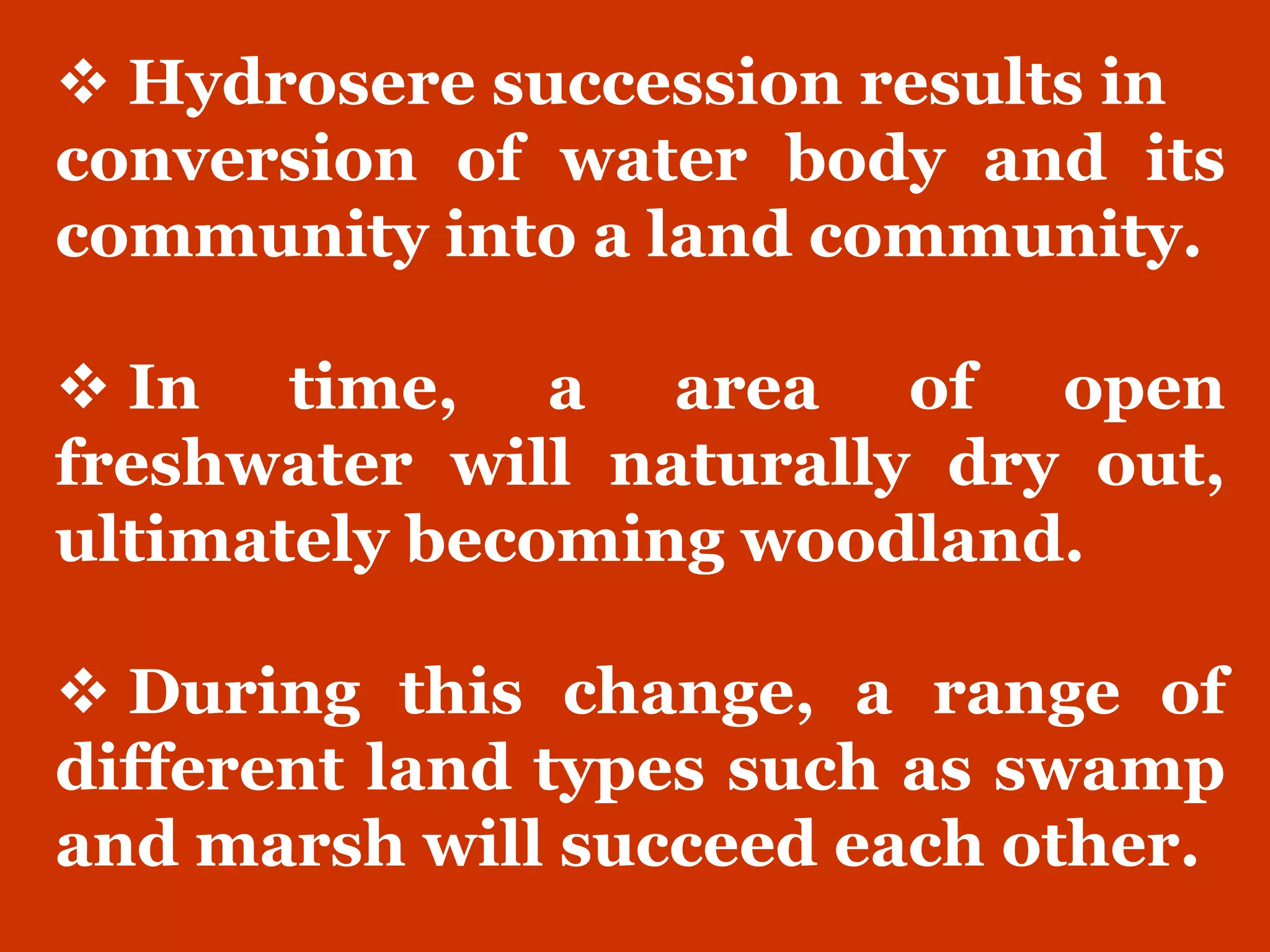 ❖ Hydrosere succession results in conversion of water body and its community into a land community.

❖ In time, a area of open freshwater will naturally dry out, ultimately becoming woodland.

❖ During this change, a range of different land types such as swamp and marsh will succeed each other.